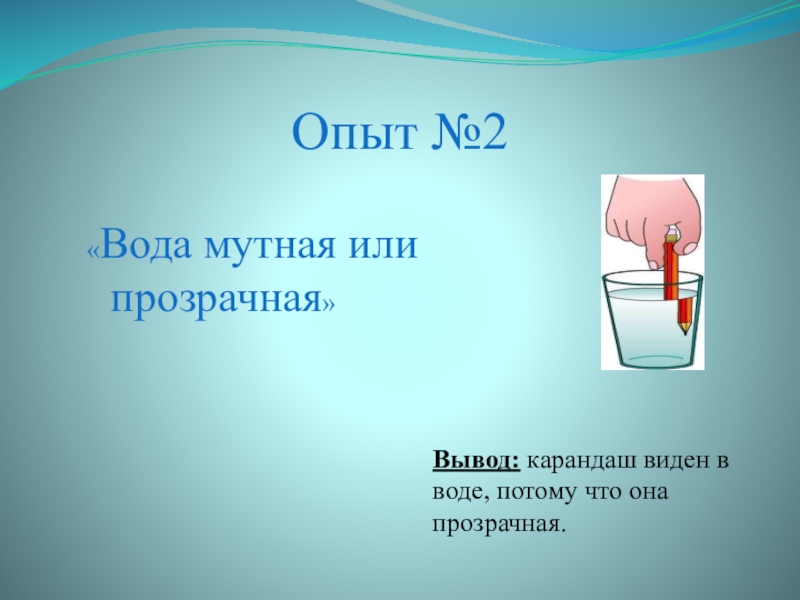 Опыт №2

«Вода мутная или прозрачная»

Вывод: карандаш виден в воде, потому что она прозрачная.